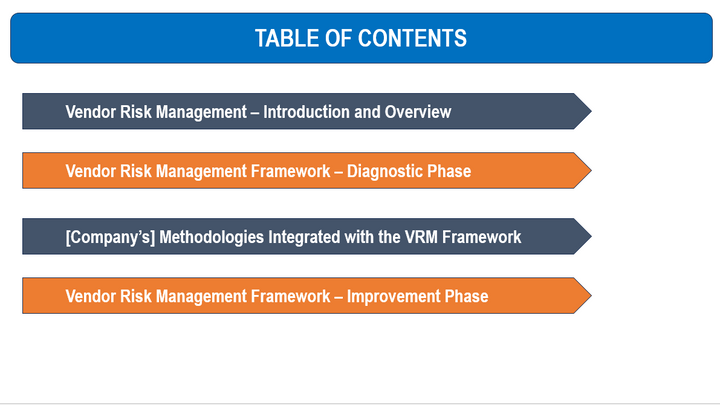 TABLE OF CONTENTS

Vendor Risk Management – Introduction and Overview

Vendor Risk Management Framework – Diagnostic Phase

[Company's] Methodologies Integrated with the VRM Framework

Vendor Risk Management Framework – Improvement Phase